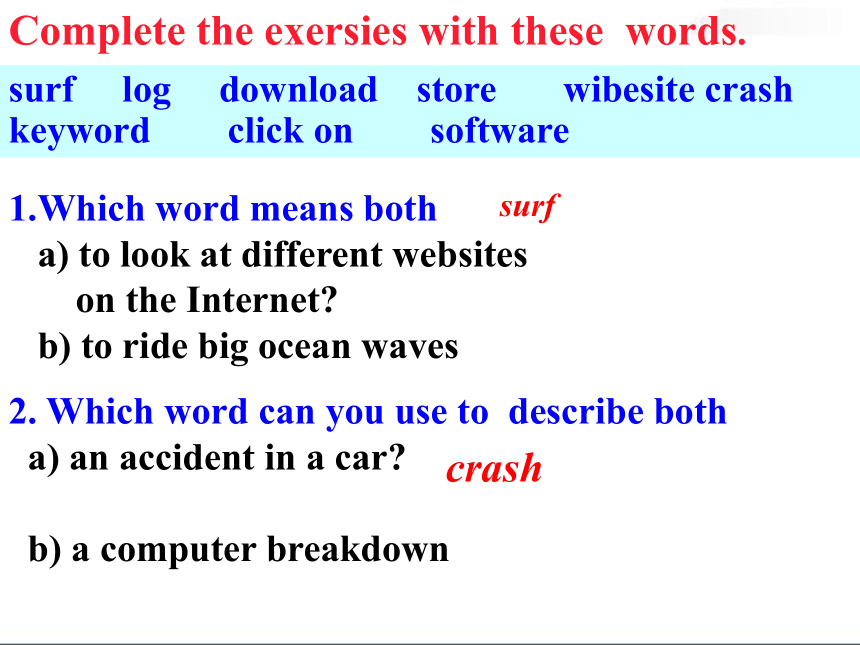 Complete the exersies with these words.

surf log download store wibesite crash keyword click on software

1.Which word means both surf
a) to look at different websites on the Internet?
b) to ride big ocean waves

2. Which word can you use to describe both
a) an accident in a car? crash

b) a computer breakdown